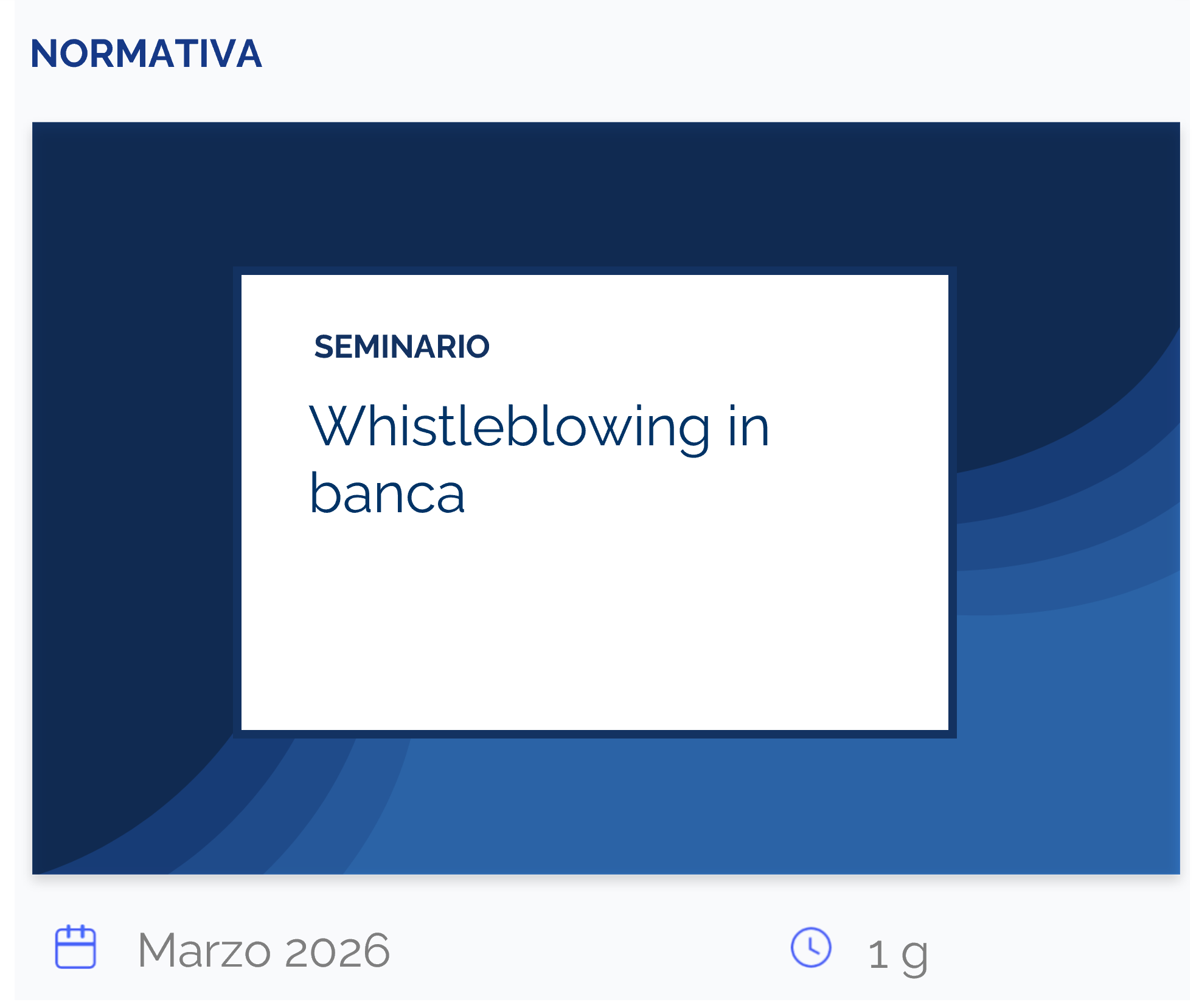 NORMATIVA

SEMINARIO

Whistleblowing in banca

Marzo 2026

1 g